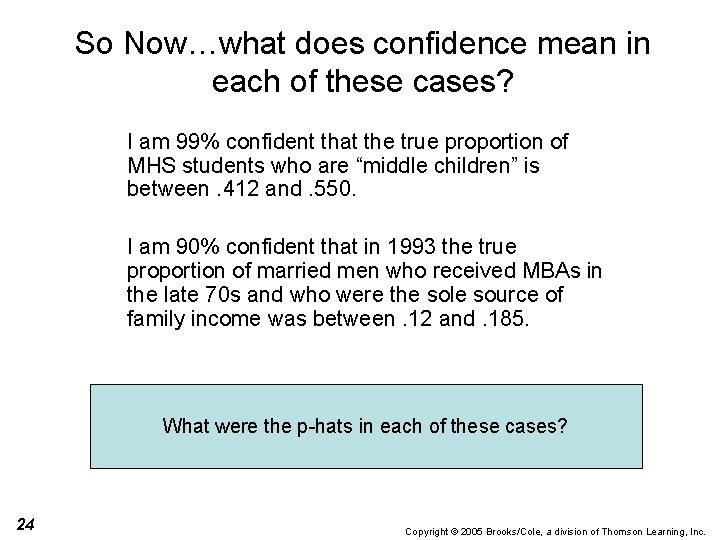 So Now…what does confidence mean in each of these cases?

I am 99% confident that the true proportion of MHS students who are “middle children” is between .412 and .550.

I am 90% confident that in 1993 the true proportion of married men who received MBAs in the late 70s and who were the sole source of family income was between .12 and .185.

What were the p-hats in each of these cases?

24

Copyright © 2005 Brooks/Cole, a division of Thomson Learning, Inc.